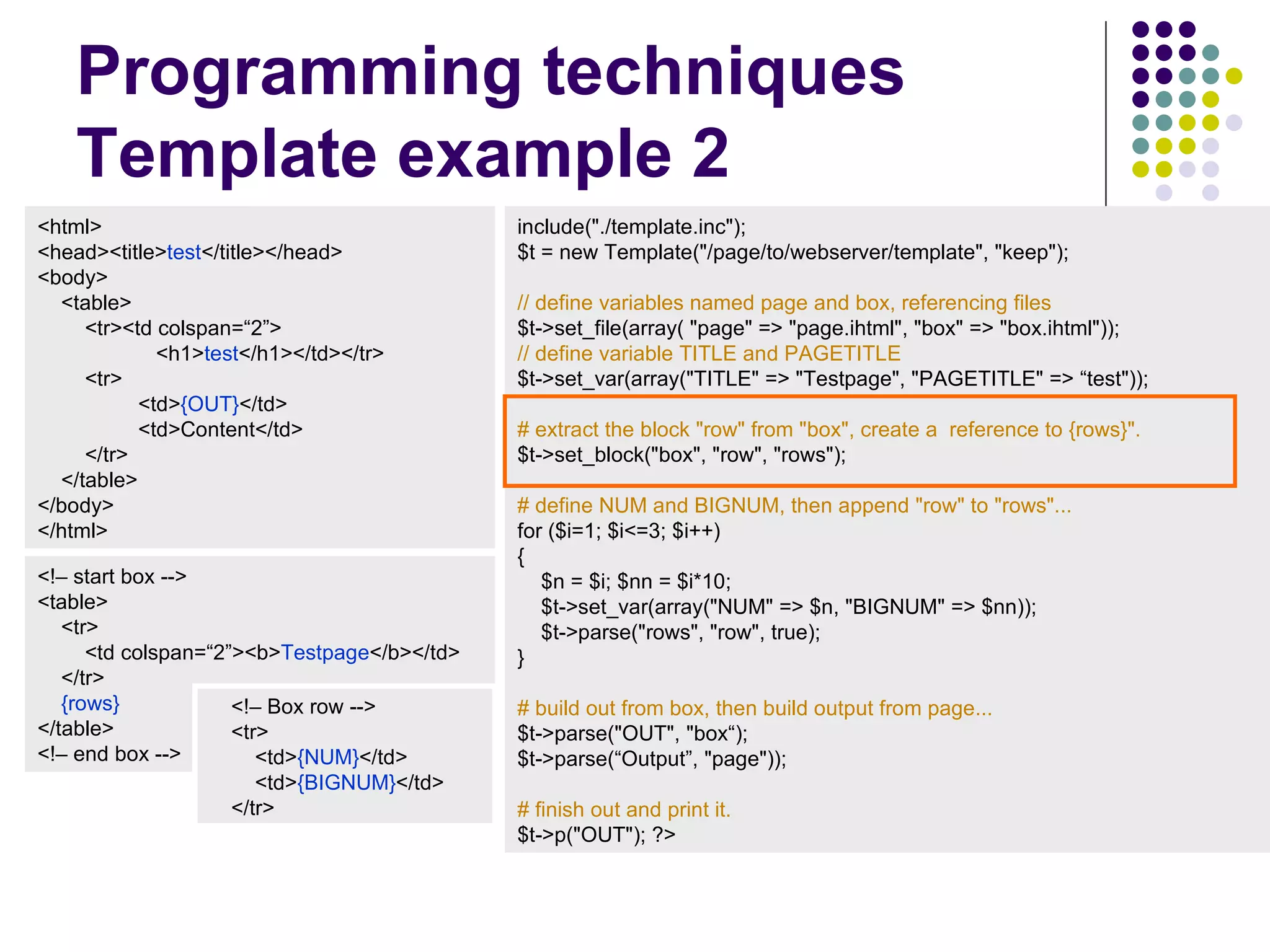 Programming techniques
Template example 2

<html>
<head><title>test</title></head>
<body>
<table>
<tr><td colspan=“2”>
<h1>test</h1></td></tr>
<tr>
<td>{OUT}</td>
<td>Content</td>
</tr>
</table>
</body>
</html>

<!– start box -->
<table>
<tr>
<td colspan=“2”><b>Testpage</b></td>
</tr>
{rows}
</table>
<!– end box -->

<!– Box row -->
<tr>
<td>{NUM}</td>
<td>{BIGNUM}</td>
</tr>

include("./template.inc");
$t = new Template("/page/to/webserver/template", "keep");

// define variables named page and box, referencing files
$t->set_file(array( "page" => "page.ihtml", "box" => "box.ihtml"));
// define variable TITLE and PAGETITLE
$t->set_var(array("TITLE" => "Testpage", "PAGETITLE" => “test"));

# extract the block "row" from "box", create a reference to {rows}".
$t->set_block("box", "row", "rows");

# define NUM and BIGNUM, then append "row" to "rows"...
for ($i=1; $i<=3; $i++)
{
$n = $i; $nn = $i*10;
$t->set_var(array("NUM" => $n, "BIGNUM" => $nn));
$t->parse("rows", "row", true);
}

# build out from box, then build output from page...
$t->parse("OUT", "box“);
$t->parse(“Output”, "page"));

# finish out and print it.
$t->p("OUT"); ?>